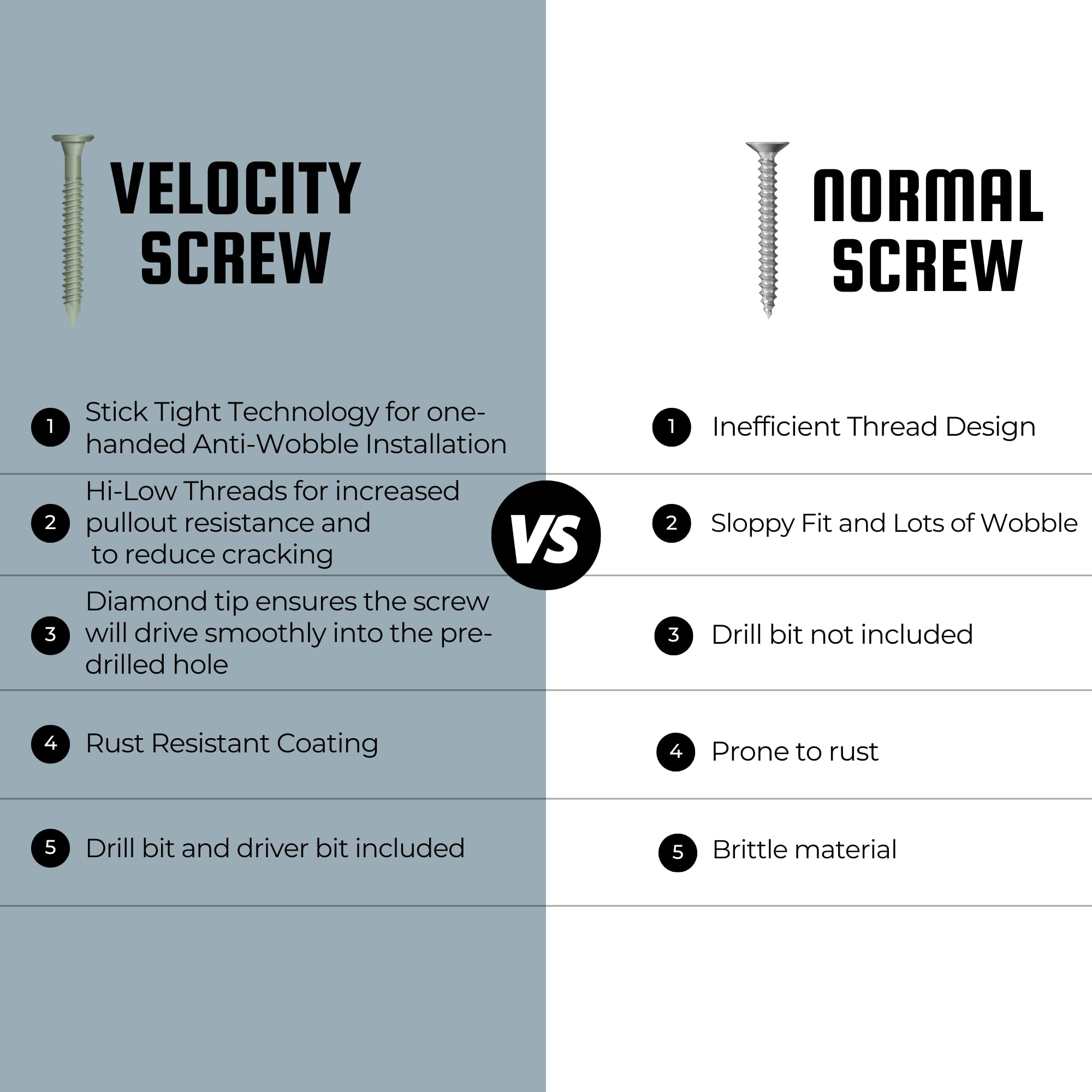 VELOCITY SCREW

1 Stick Tight Technology for one-handed Anti-Wobble Installation

2 Hi-Low Threads for increased pullout resistance and to reduce cracking

3 Diamond tip ensures the screw will drive smoothly into the pre-drilled hole

4 Rust Resistant Coating

5 Drill bit and driver bit included

VS

NORMAL SCREW

1 Inefficient Thread Design

2 Sloppy Fit and Lots of Wobble

3 Drill bit not included

4 Prone to rust

5 Brittle material